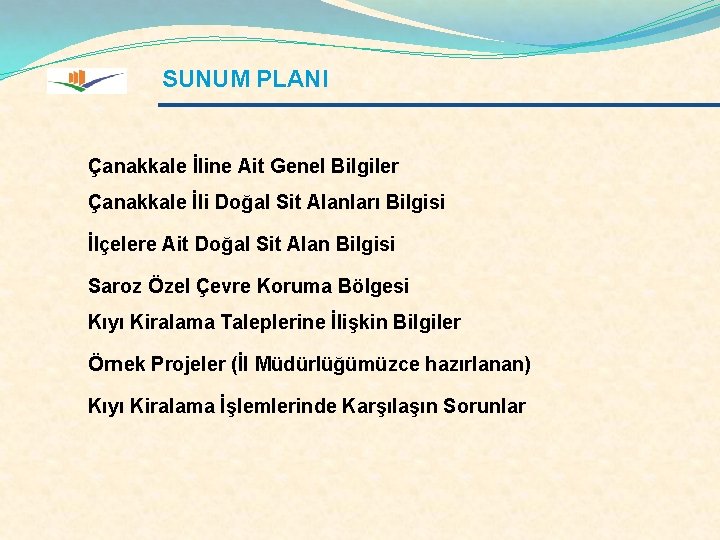 SUNUM PLANI

Çanakkale İline Ait Genel Bilgiler

Çanakkale İli Doğal Sit Alanları Bilgisi

İlçelere Ait Doğal Sit Alan Bilgisi

Saroz Özel Çevre Koruma Bölgesi

Kıyı Kiralama Taleplerine İlişkin Bilgiler

Örnek Projeler (İl Müdürlüğümüzce hazırlanan)

Kıyı Kiralama İşlemlerinde Karşılaşın Sorunlar